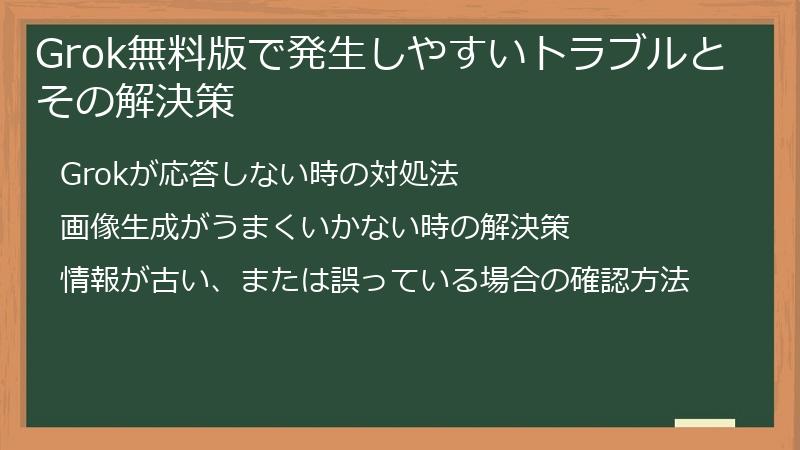 Grok無料版で発生しやすいトラブルとその解決策

Grokが応答しない時の対処法

画像生成がうまくいかない時の解決策

情報が古い、または誤っている場合の確認方法